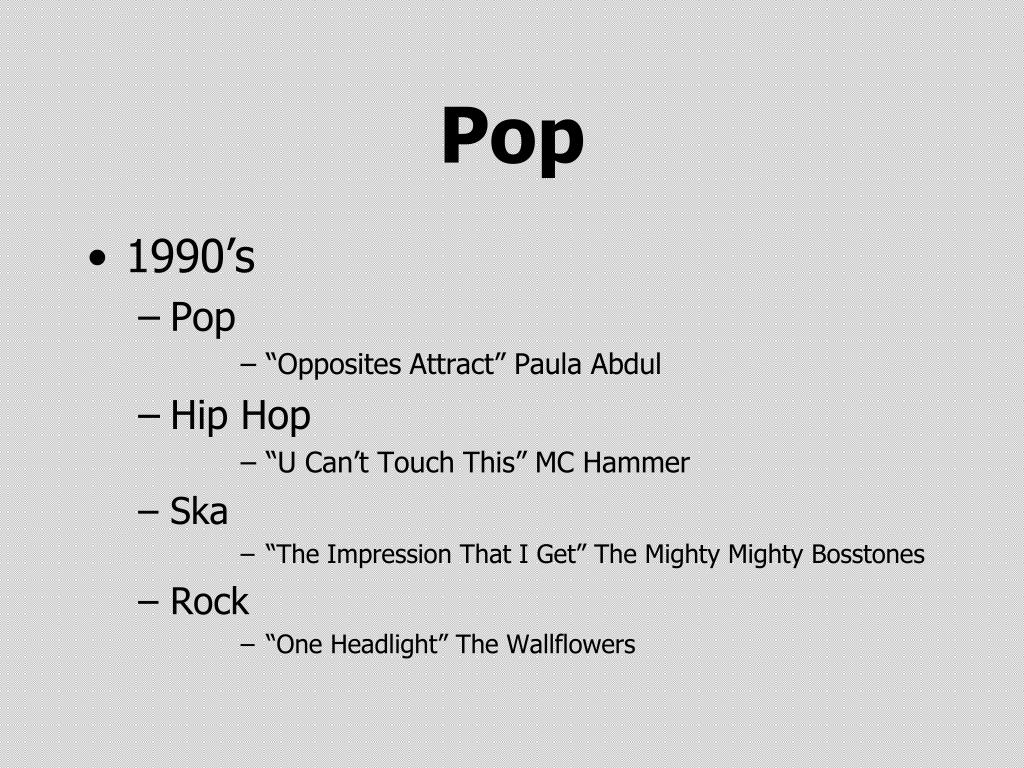 Pop

• 1990’s
  – Pop
    – “Opposites Attract” Paula Abdul
  – Hip Hop
    – “U Can’t Touch This” MC Hammer
  – Ska
    – “The Impression That I Get” The Mighty Mighty Bosstones
  – Rock
    – “One Headlight” The Wallflowers